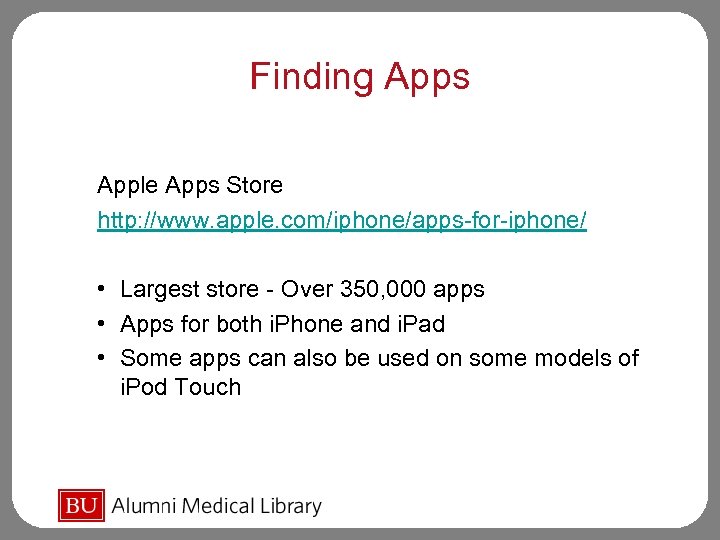 Finding Apps

Apple Apps Store
http://www.apple.com/iphone/apps-for-iphone/

• Largest store - Over 350,000 apps
• Apps for both iPhone and iPad
• Some apps can also be used on some models of iPod Touch

BU Alumni Medical Library